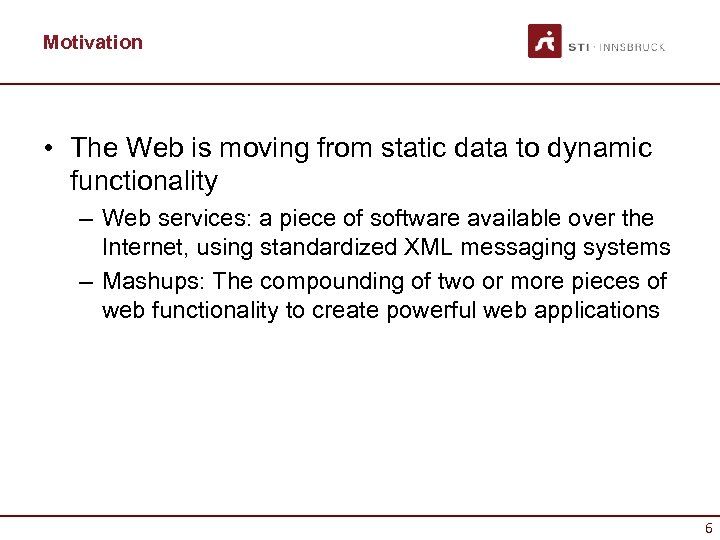 Motivation

STI · INNSBRUCK

• The Web is moving from static data to dynamic functionality

– Web services: a piece of software available over the Internet, using standardized XML messaging systems

– Mashups: The compounding of two or more pieces of web functionality to create powerful web applications

6